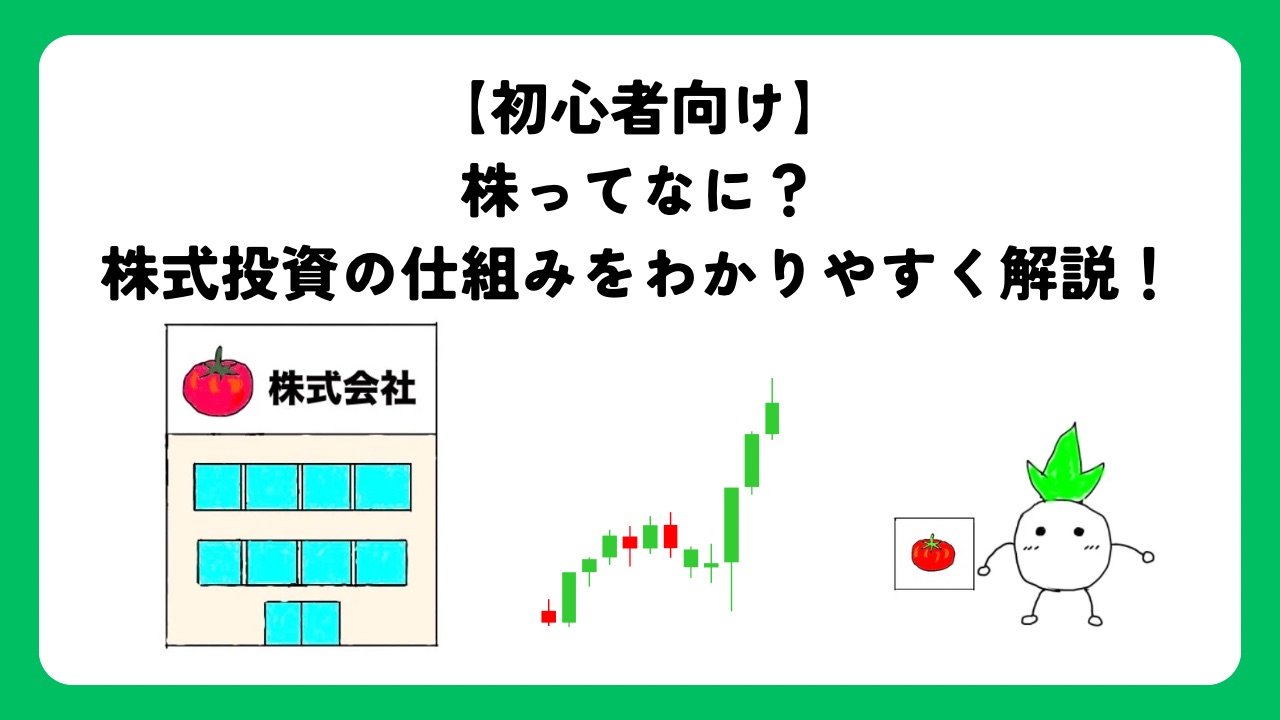 【初心者向け】
株ってなに？
株式投資の仕組みをわかりやすく解説！

株式会社